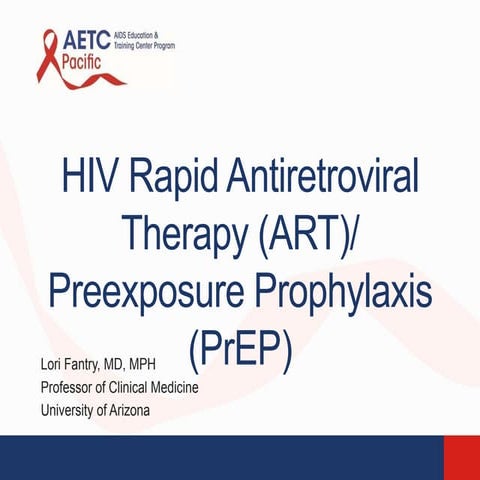 AETC AIDS Education & Training Center Program
Pacific

HIV Rapid Antiretroviral Therapy (ART)/ Preexposure Prophylaxis (PrEP)

Lori Fantry, MD, MPH
Professor of Clinical Medicine
University of Arizona